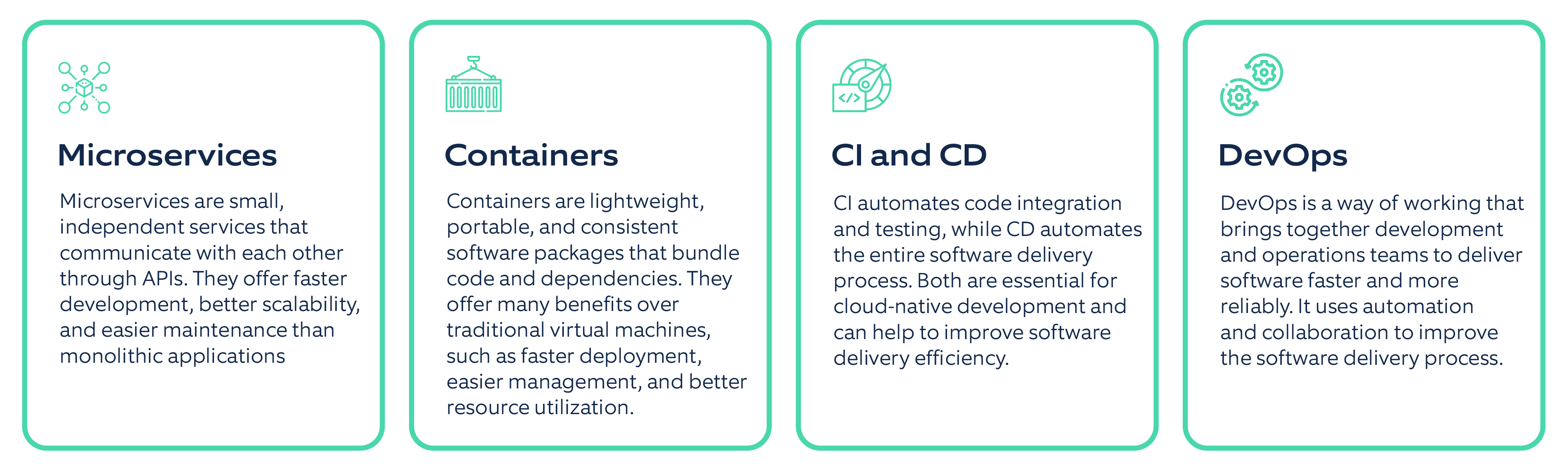 Microservices

Microservices are small, independent services that communicate with each other through APIs. They offer faster development, better scalability, and easier maintenance than monolithic applications

Containers

Containers are lightweight, portable, and consistent software packages that bundle code and dependencies. They offer many benefits over traditional virtual machines, such as faster deployment, easier management, and better resource utilization.

CI and CD

CI automates code integration and testing, while CD automates the entire software delivery process. Both are essential for cloud-native development and can help to improve software delivery efficiency.

DevOps

DevOps is a way of working that brings together development and operations teams to deliver software faster and more reliably. It uses automation and collaboration to improve the software delivery process.